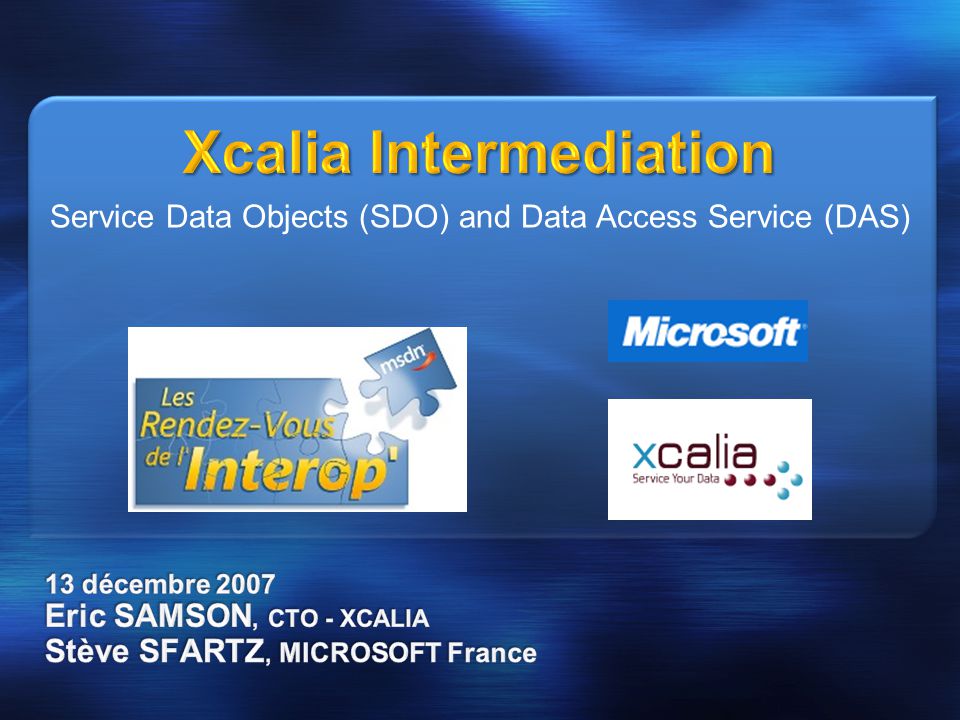 Xcalia Intermediation

Service Data Objects (SDO) and Data Access Service (DAS)

msdn

Les Rendez-Vous de l'Interop'

Microsoft

xcalia
Service Your Data

13 décembre 2007
Eric SAMSON, CTO - XCALIA
Stève SFARTZ, MICROSOFT France